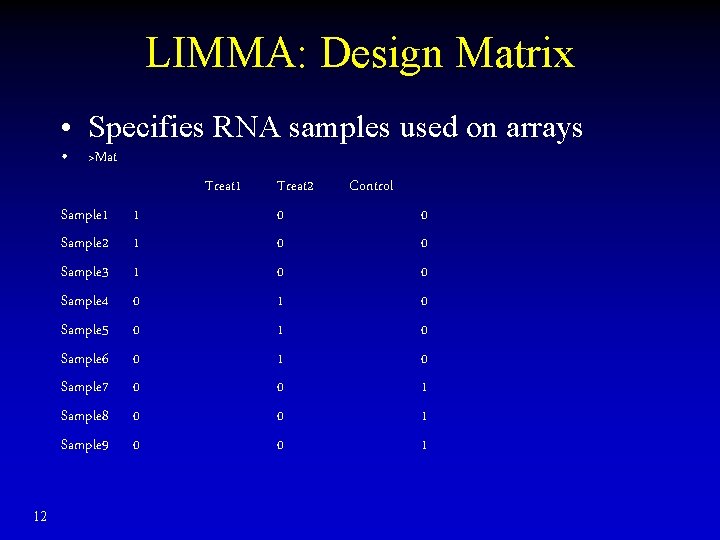 LIMMA: Design Matrix

• Specifies RNA samples used on arrays
• >Mat

| | Treat1 | Treat2 | Control |
|---|---|---|---|
| Sample1 | 1 | 0 | 0 |
| Sample2 | 1 | 0 | 0 |
| Sample3 | 1 | 0 | 0 |
| Sample4 | 0 | 1 | 0 |
| Sample5 | 0 | 1 | 0 |
| Sample6 | 0 | 1 | 0 |
| Sample7 | 0 | 0 | 1 |
| Sample8 | 0 | 0 | 1 |
| Sample9 | 0 | 0 | 1 |

12